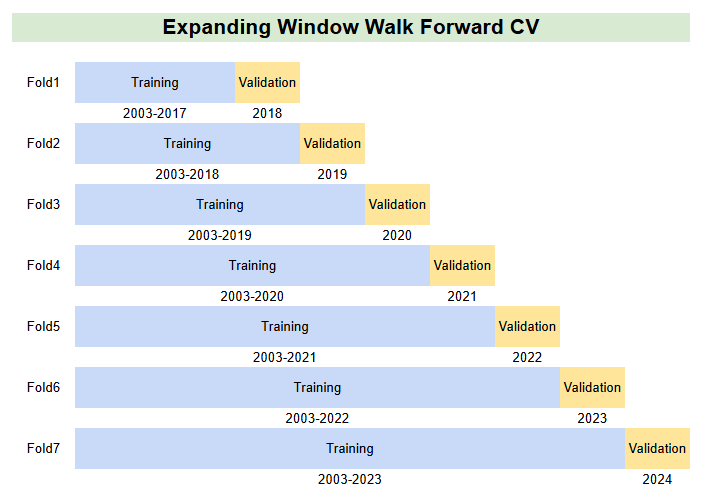 Expanding Window Walk Forward CV

Fold1 Training Validation
2003-2017 2018

Fold2 Training Validation
2003-2018 2019

Fold3 Training Validation
2003-2019 2020

Fold4 Training Validation
2003-2020 2021

Fold5 Training Validation
2003-2021 2022

Fold6 Training Validation
2003-2022 2023

Fold7 Training Validation
2003-2023 2024